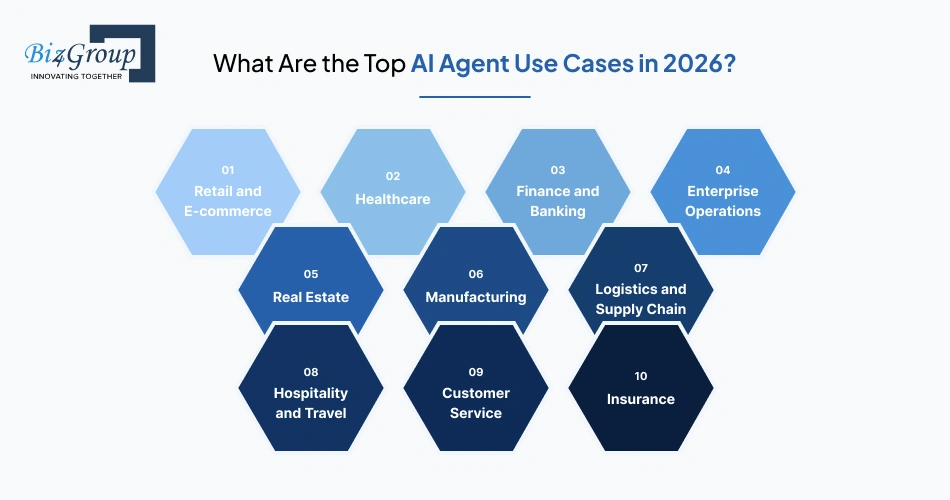 Biz4Group
INNOVATING TOGETHER

What Are the Top AI Agent Use Cases in 2026?

01
Retail and E-commerce

02
Healthcare

03
Finance and Banking

04
Enterprise Operations

05
Real Estate

06
Manufacturing

07
Logistics and Supply Chain

08
Hospitality and Travel

09
Customer Service

10
Insurance